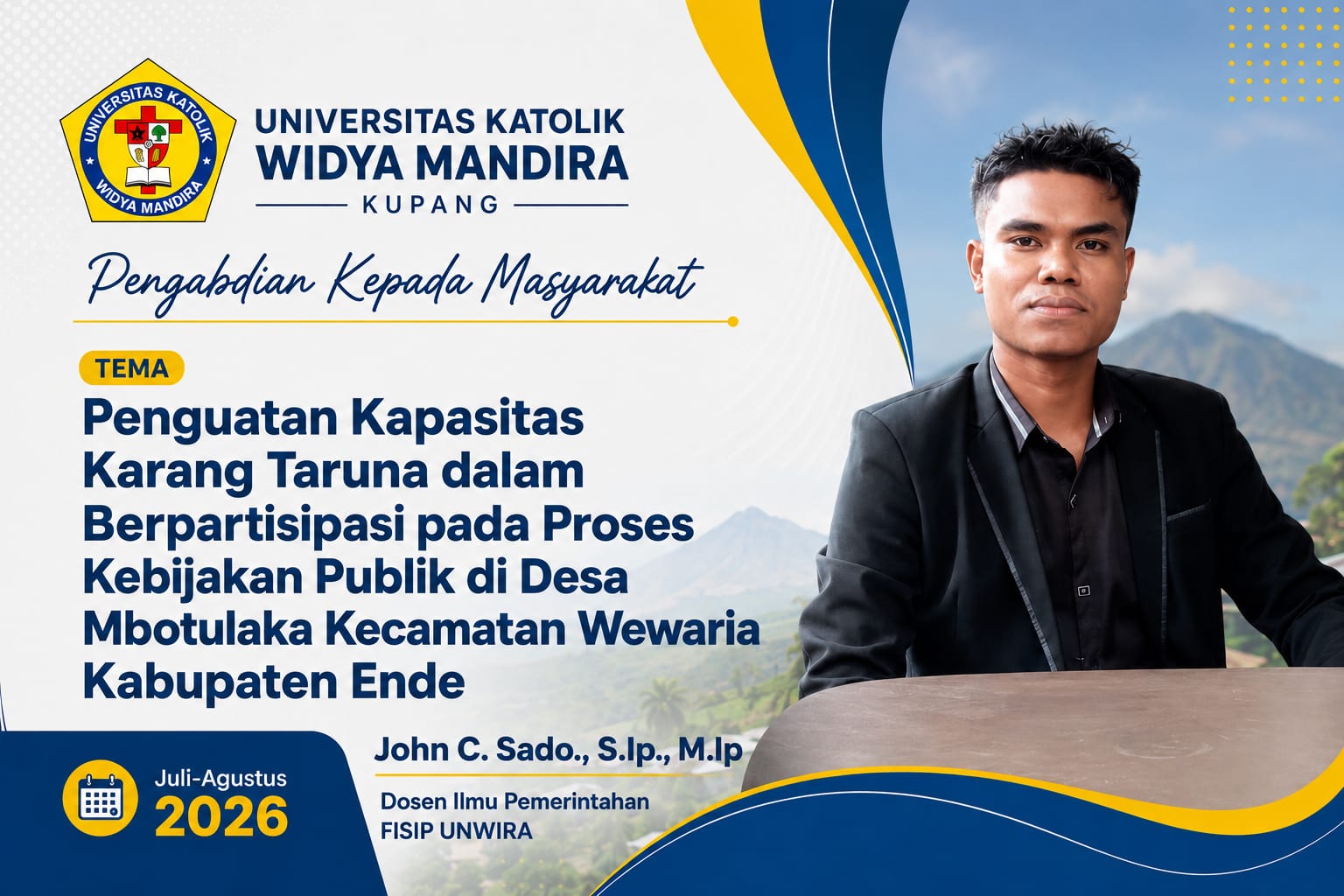 UNIVERSITAS KATOLIK WIDYA MANDIRA

UNIVERSITAS KATOLIK
WIDYA MANDIRA
KUPANG

Pengabdian Kepada Masyarakat

TEMA

Penguatan Kapasitas Karang Taruna dalam Berpartisipasi pada Proses Kebijakan Publik di Desa Mbotulaka Kecamatan Wewaria Kabupaten Ende

Juli-Agustus
2026

John C. Sado., S.Ip., M.Ip
Dosen Ilmu Pemerintahan
FISIP UNWIRA